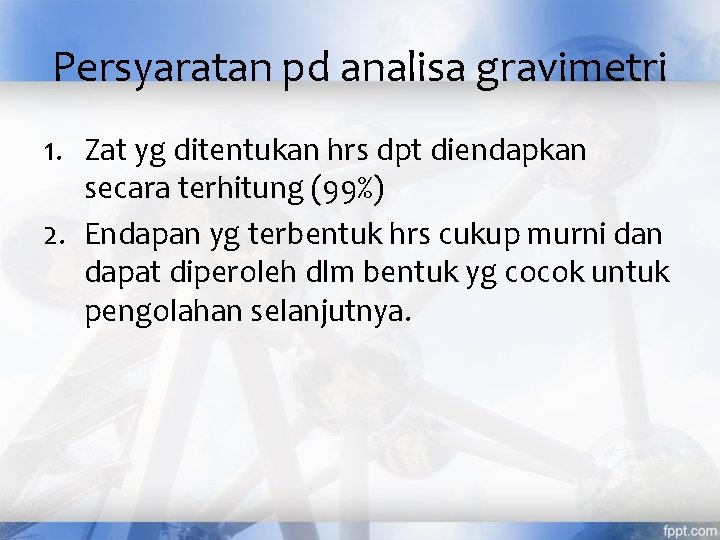 Persyaratan pd analisa gravimetri

1. Zat yg ditentukan hrs dpt diendapkan secara terhitung (99%)
2. Endapan yg terbentuk hrs cukup murni dan dapat diperoleh dlm bentuk yg cocok untuk pengolahan selanjutnya.

fppt.com